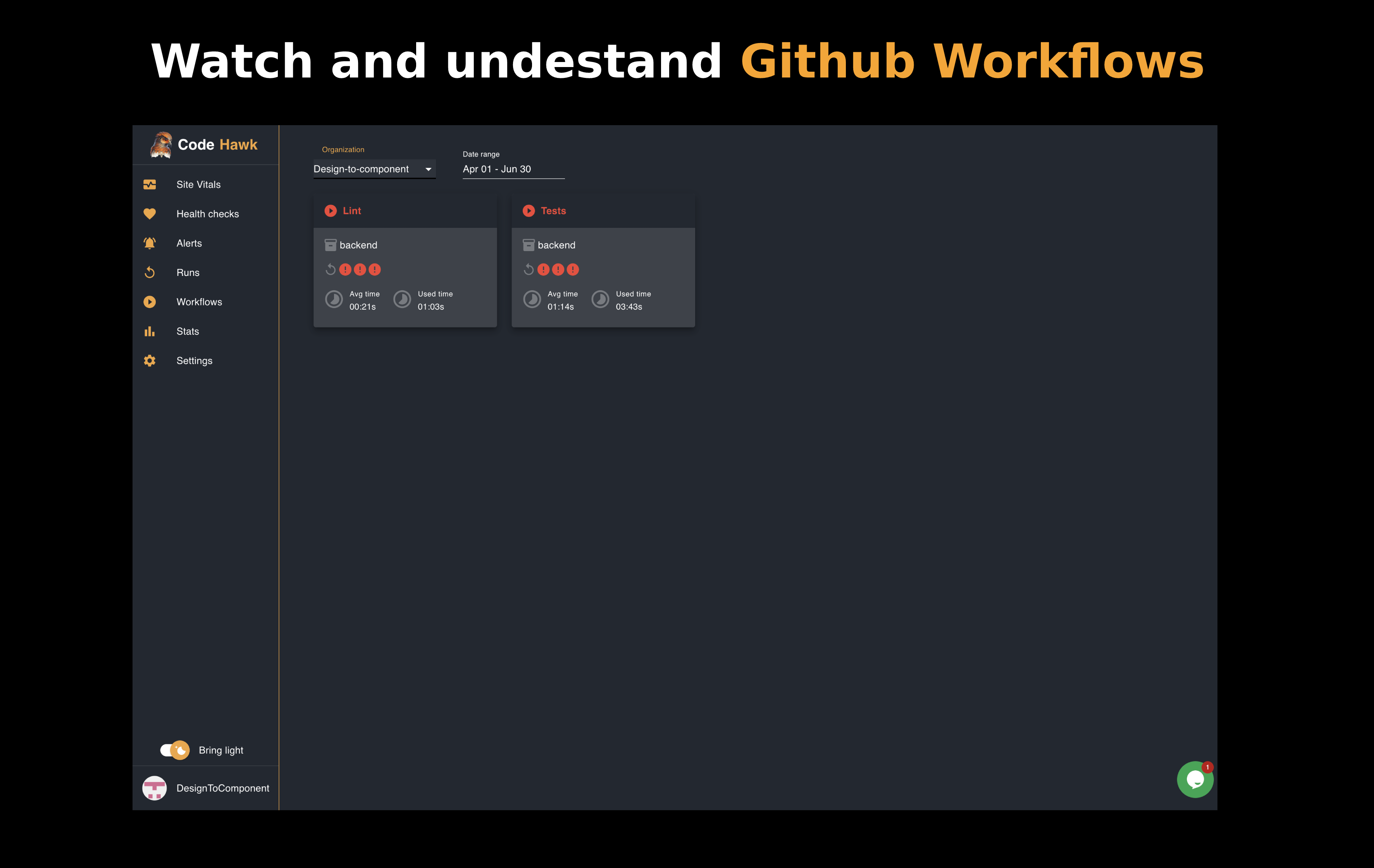 Watch and undestand Github Workflows

Code Hawk

Site Vitals
Health checks
Alerts
Runs
Workflows
Stats
Settings

Bring light

DesignToComponent

Organization
Design-to-component

Date range
Apr 01 - Jun 30

Lint
backend
Avg time
00:21s
Used time
01:03s

Tests
backend
Avg time
01:14s
Used time
03:43s

1